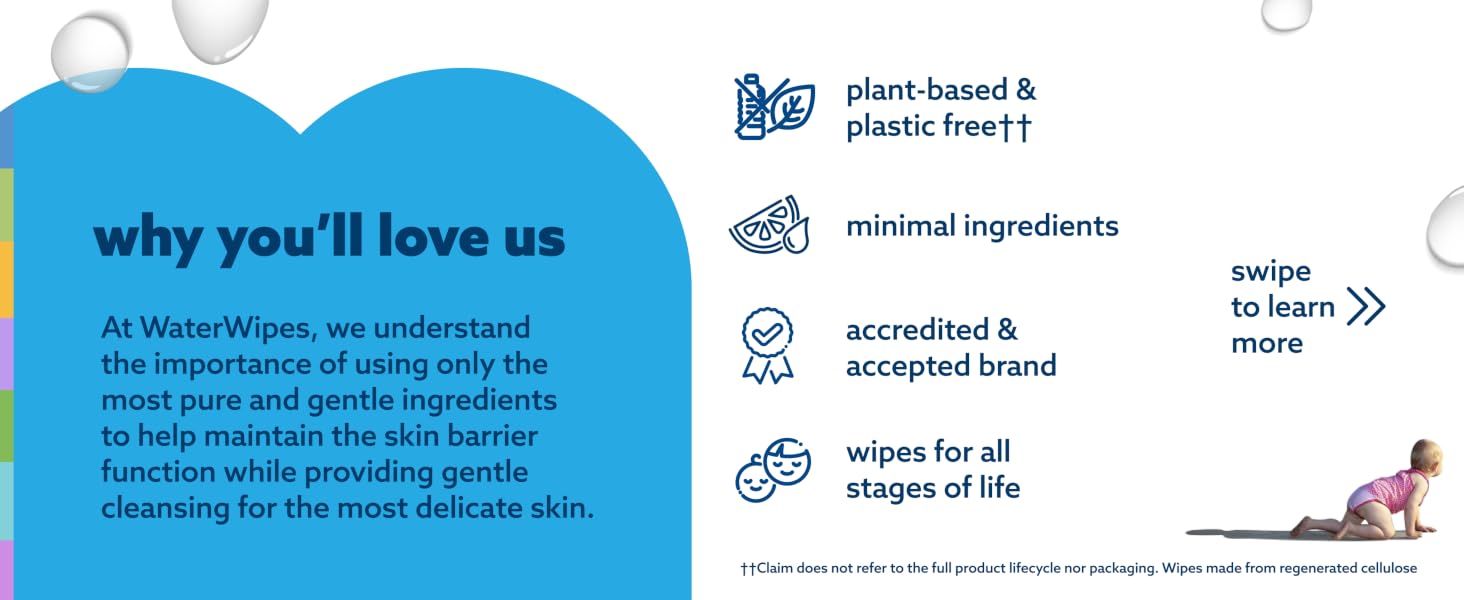 why you'll love us

At WaterWipes, we understand the importance of using only the most pure and gentle ingredients to help maintain the skin barrier function while providing gentle cleansing for the most delicate skin.

plant-based & plastic free††

minimal ingredients

accredited & accepted brand

wipes for all stages of life

swipe to learn more

††Claim does not refer to the full product lifecycle nor packaging. Wipes made from regenerated cellulose